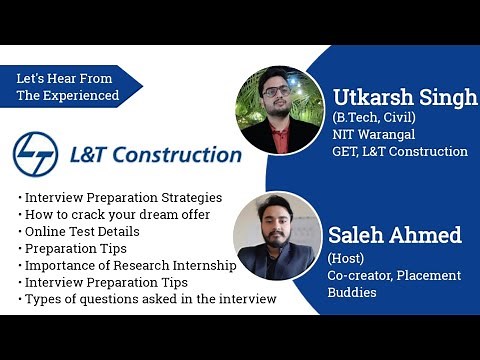 Let's Hear From
The Experienced

L&T Construction

• Interview Preparation Strategies
• How to crack your dream offer
• Online Test Details
• Preparation Tips
• Importance of Research Internship
• Interview Preparation Tips
• Types of questions asked in the interview

Utkarsh Singh
(B.Tech, Civil)
NIT Warangal
GET, L&T Construction

Saleh Ahmed
(Host)
Co-creator, Placement Buddies